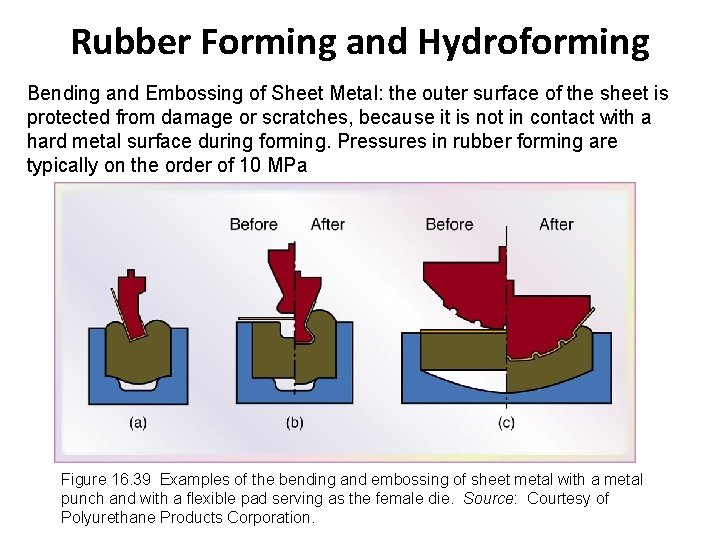 Rubber Forming and Hydroforming

Bending and Embossing of Sheet Metal: the outer surface of the sheet is protected from damage or scratches, because it is not in contact with a hard metal surface during forming. Pressures in rubber forming are typically on the order of 10 MPa

Before After Before After

(a) (b) (c)

Figure 16.39 Examples of the bending and embossing of sheet metal with a metal punch and with a flexible pad serving as the female die. Source: Courtesy of Polyurethane Products Corporation.